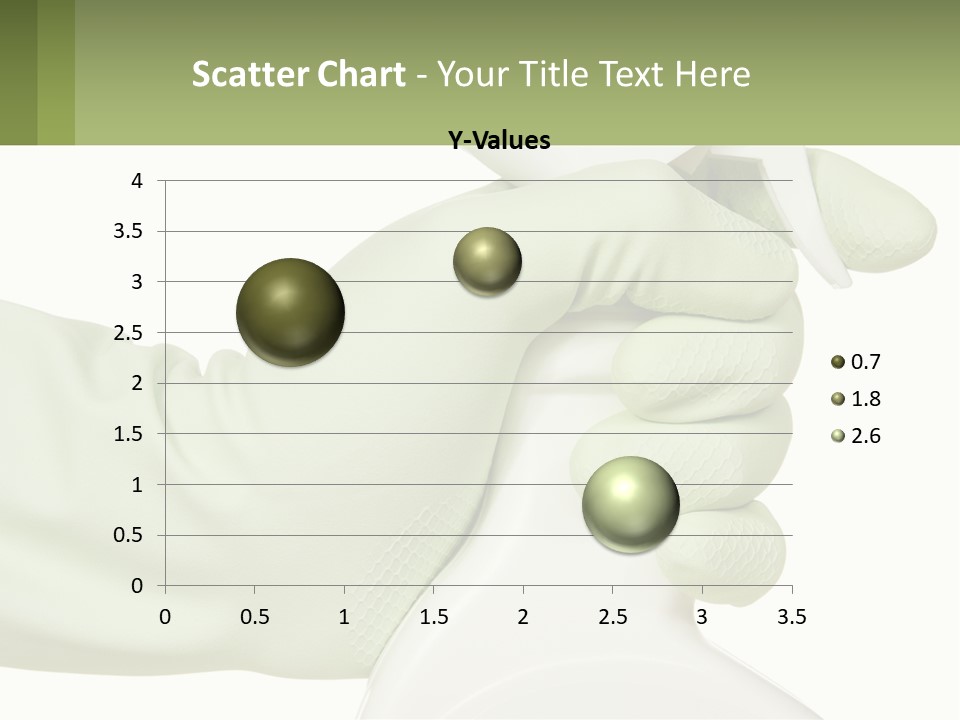 Scatter Chart - Your Title Text Here

Y-Values

4
3.5
3
2.5
2
1.5
1
0.5
0

0 0.5 1 1.5 2 2.5 3 3.5

0.7
1.8
2.6